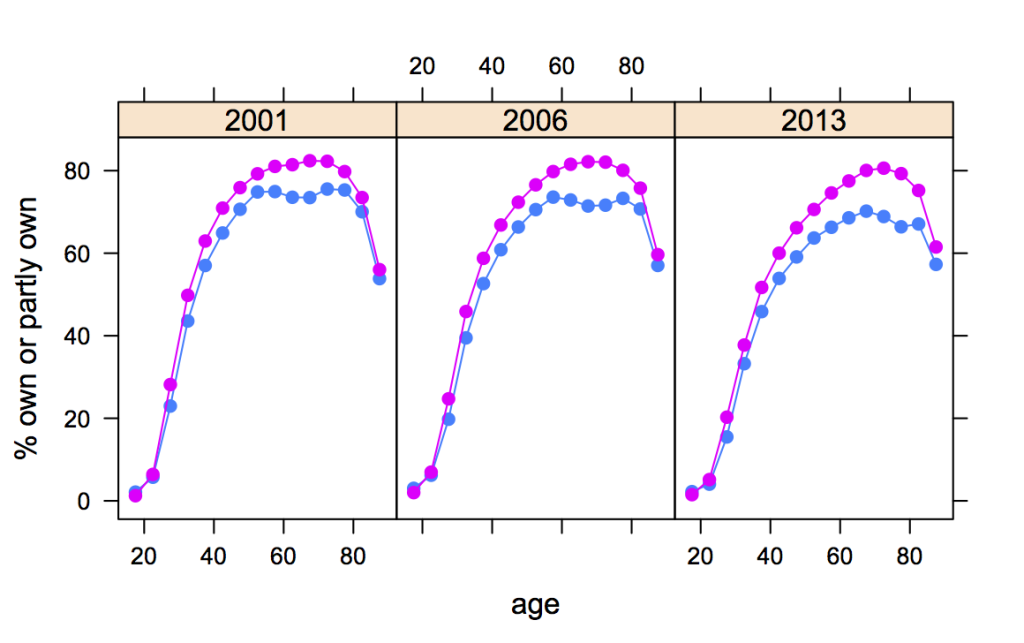 20 40 60 80

2001

2006

2013

% own or partly own

80
60
40
20
0

20 40 60 80

20 40 60 80

age